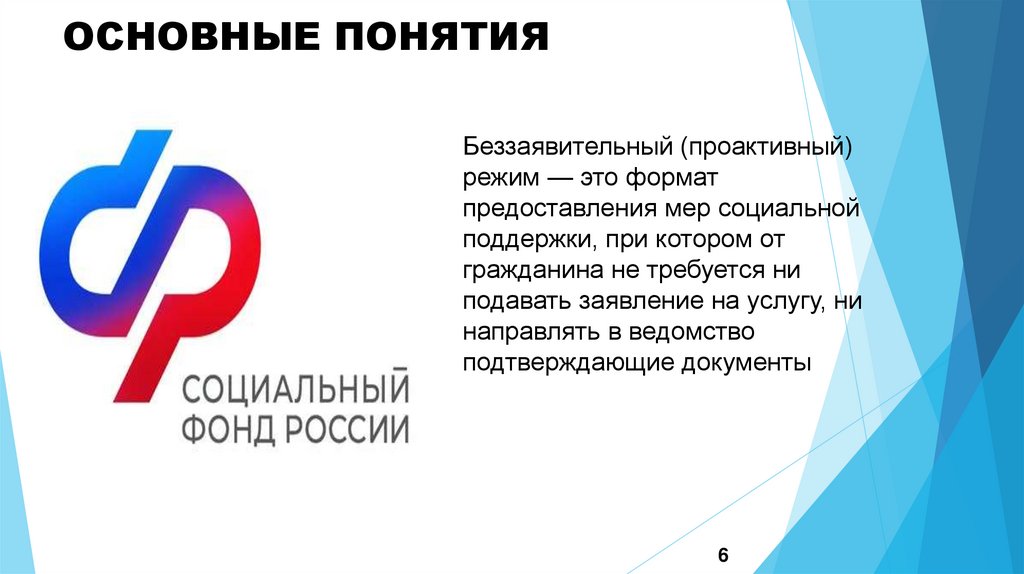 ОСНОВНЫЕ ПОНЯТИЯ

СОЦИАЛЬНЫЙ ФОНД РОССИИ

Беззаявительный (проактивный) режим — это формат предоставления мер социальной поддержки, при котором от гражданина не требуется ни подавать заявление на услугу, ни направлять в ведомство подтверждающие документы

6